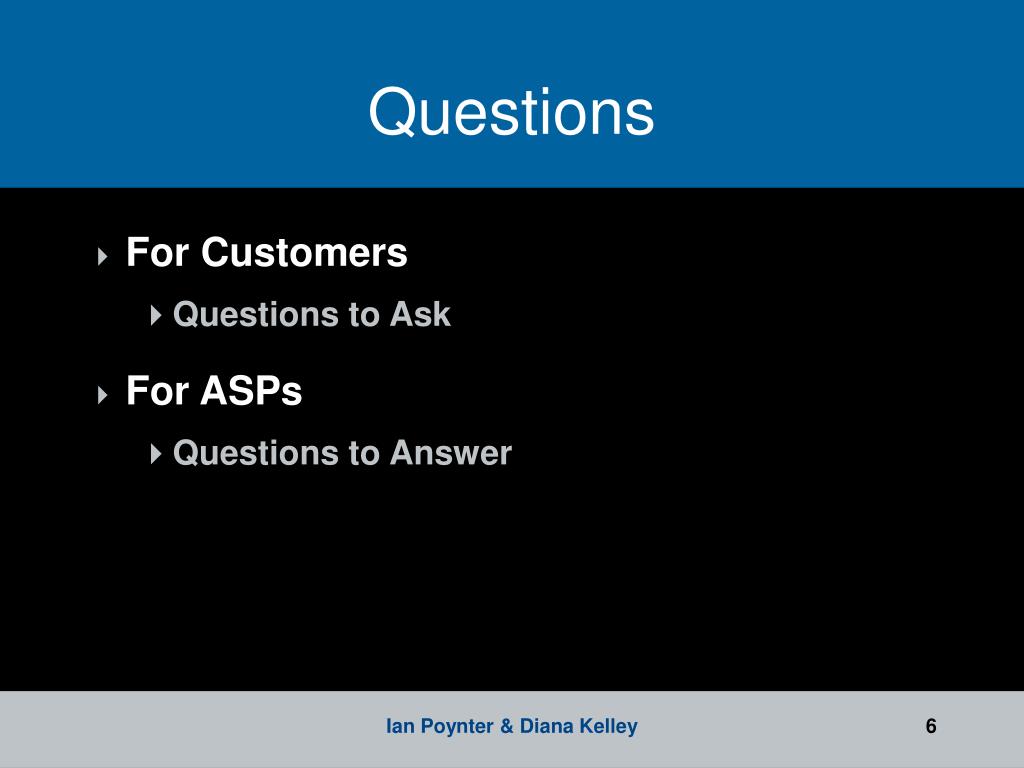 Questions

For Customers

Questions to Ask

For ASPs

Questions to Answer

Ian Poynter & Diana Kelley

6